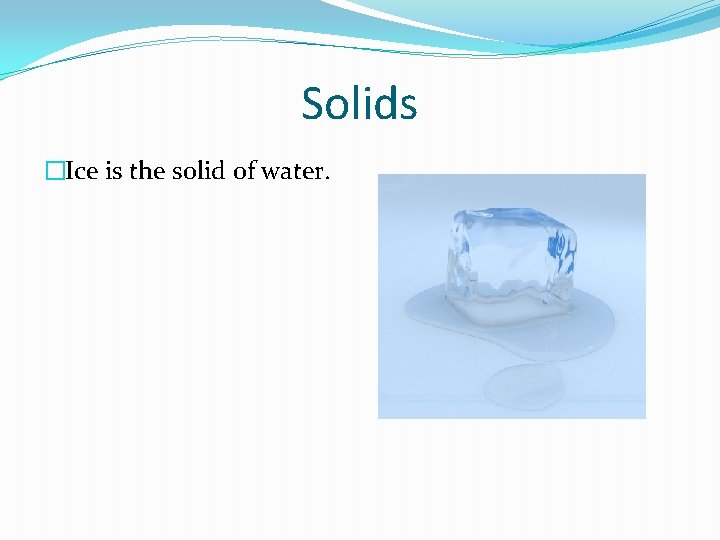 Solids

Ice is the solid of water.